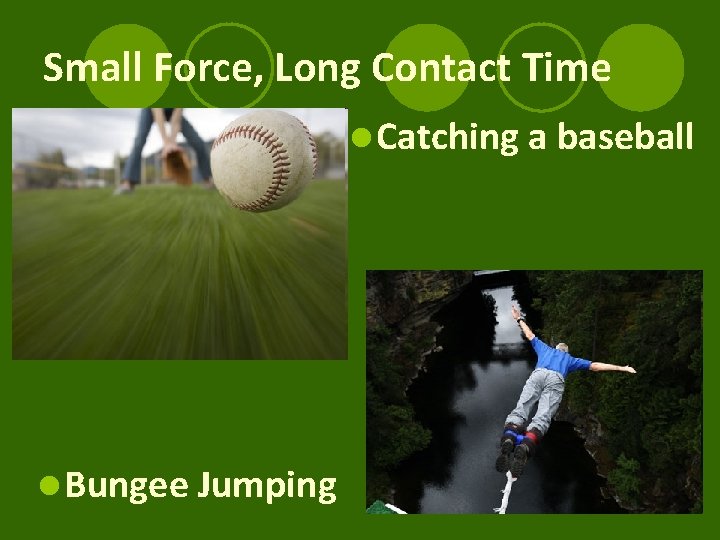 Small Force, Long Contact Time

Catching a baseball

Bungee Jumping